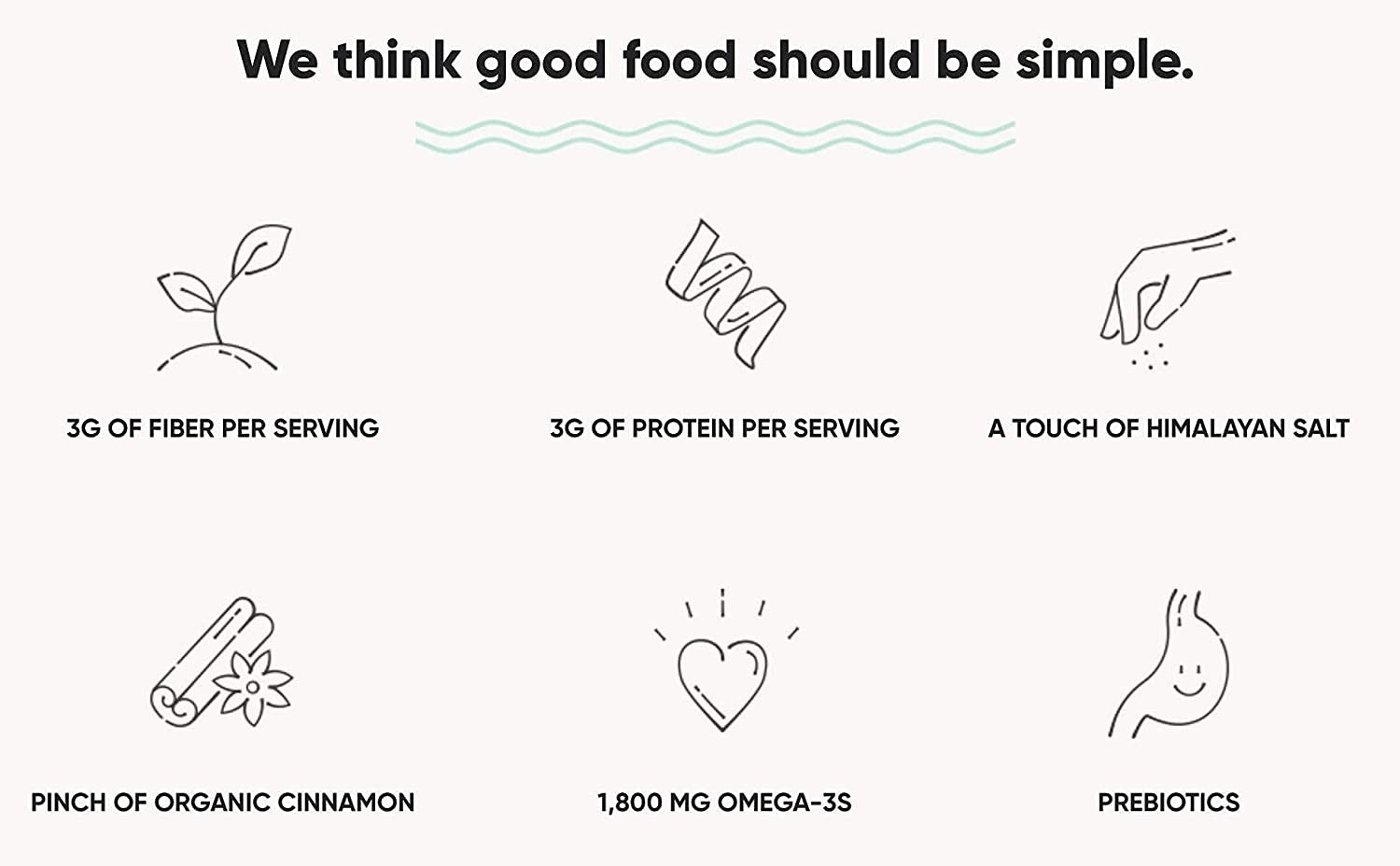 We think good food should be simple.

3G OF FIBER PER SERVING

3G OF PROTEIN PER SERVING

A TOUCH OF HIMALAYAN SALT

PINCH OF ORGANIC CINNAMON

1,800 MG OMEGA-3S

PREBIOTICS